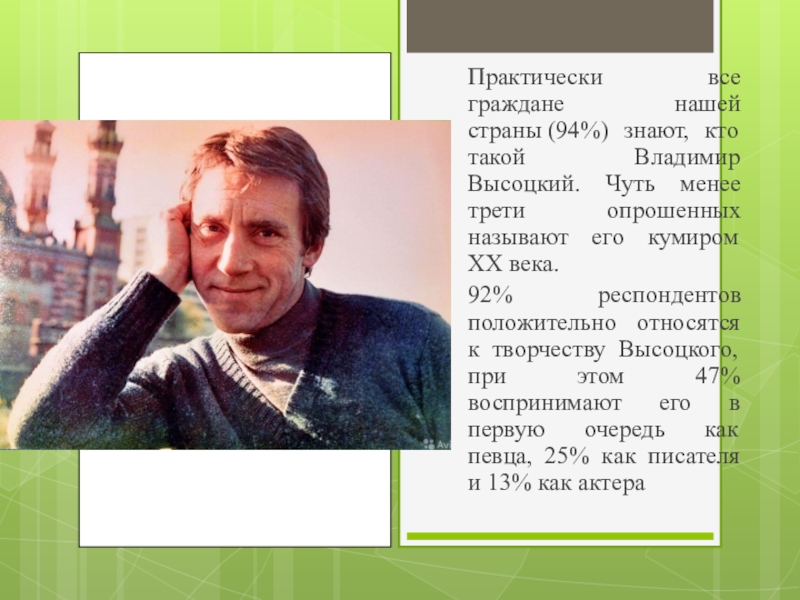 Практически все граждане нашей страны (94%) знают, кто такой Владимир Высоцкий. Чуть менее трети опрошенных называют его кумиром XX века.

92% респондентов положительно относятся к творчеству Высоцкого, при этом 47% воспринимают его в первую очередь как певца, 25% как писателя и 13% как актера